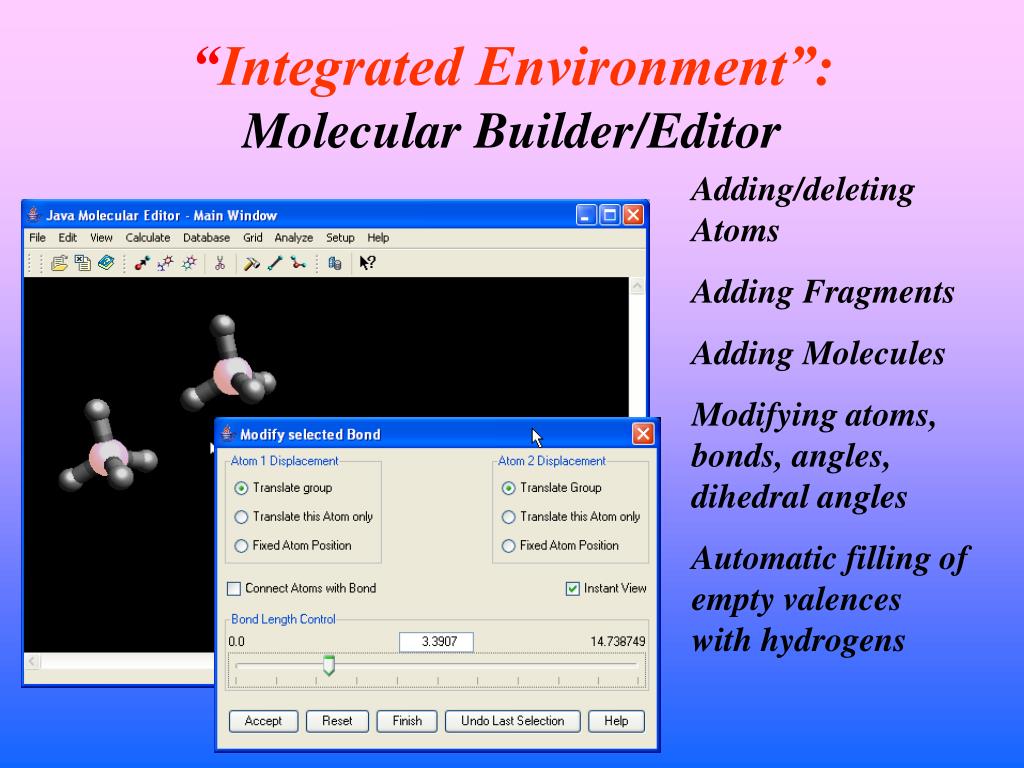 “Integrated Environment”:
Molecular Builder/Editor

Java Molecular Editor - Main Window

File Edit View Calculate Database Grid Analyze Setup Help

Modify selected Bond

Atom 1 Displacement
Translate group
Translate this Atom only
Fixed Atom Position

Atom 2 Displacement
Translate Group
Translate this Atom only
Fixed Atom Position

Connect Atoms with Bond

Instant View

Bond Length Control
0.0
3.3907
14.738749

Accept Reset Finish Undo Last Selection Help

Adding/deleting Atoms

Adding Fragments

Adding Molecules

Modifying atoms, bonds, angles, dihedral angles

Automatic filling of empty valences with hydrogens